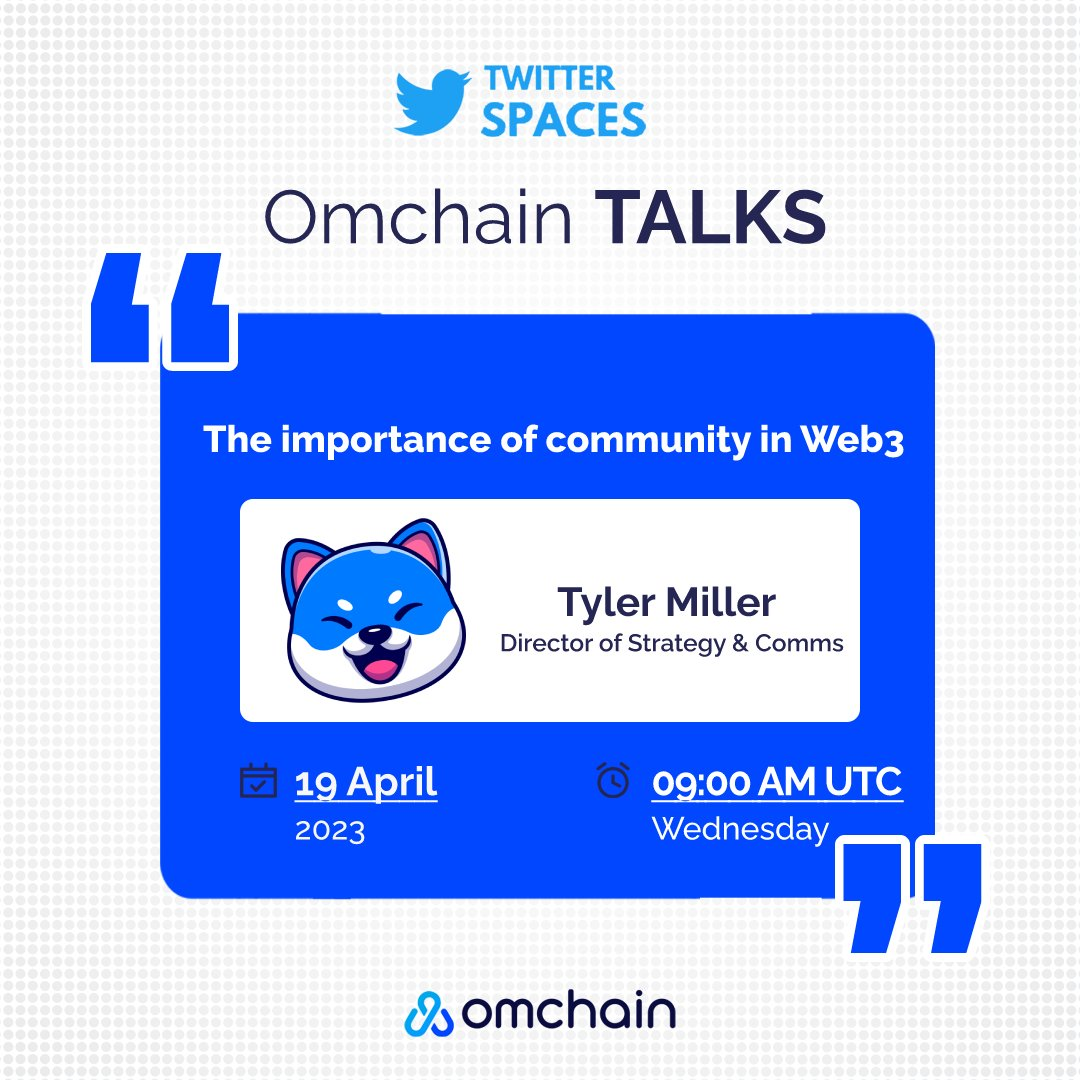 TWITTER SPACES

Omchain TALKS

The importance of community in Web3

Tyler Miller
Director of Strategy & Comms

19 April
2023

09:00 AM UTC
Wednesday

omchain